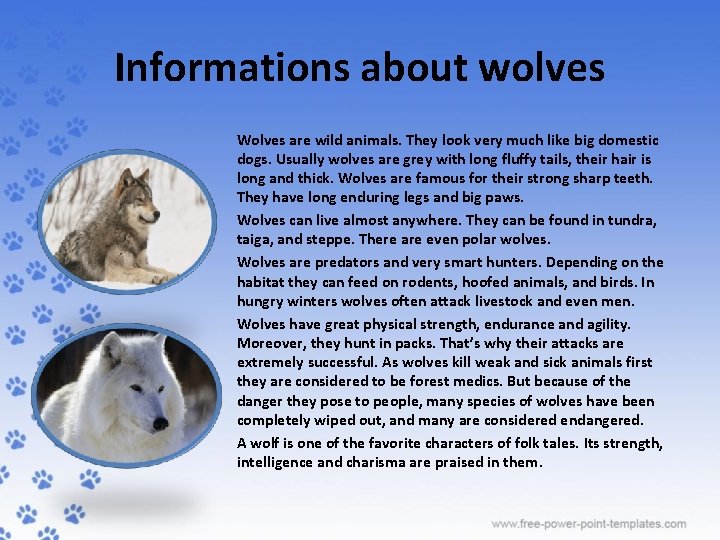 Informations about wolves

Wolves are wild animals. They look very much like big domestic dogs. Usually wolves are grey with long fluffy tails, their hair is long and thick. Wolves are famous for their strong sharp teeth. They have long enduring legs and big paws.

Wolves can live almost anywhere. They can be found in tundra, taiga, and steppe. There are even polar wolves.

Wolves are predators and very smart hunters. Depending on the habitat they can feed on rodents, hoofed animals, and birds. In hungry winters wolves often attack livestock and even men.

Wolves have great physical strength, endurance and agility. Moreover, they hunt in packs. That's why their attacks are extremely successful. As wolves kill weak and sick animals first they are considered to be forest medics. But because of the danger they pose to people, many species of wolves have been completely wiped out, and many are considered endangered.

A wolf is one of the favorite characters of folk tales. Its strength, intelligence and charisma are praised in them.

www.free-power-point-templates.com